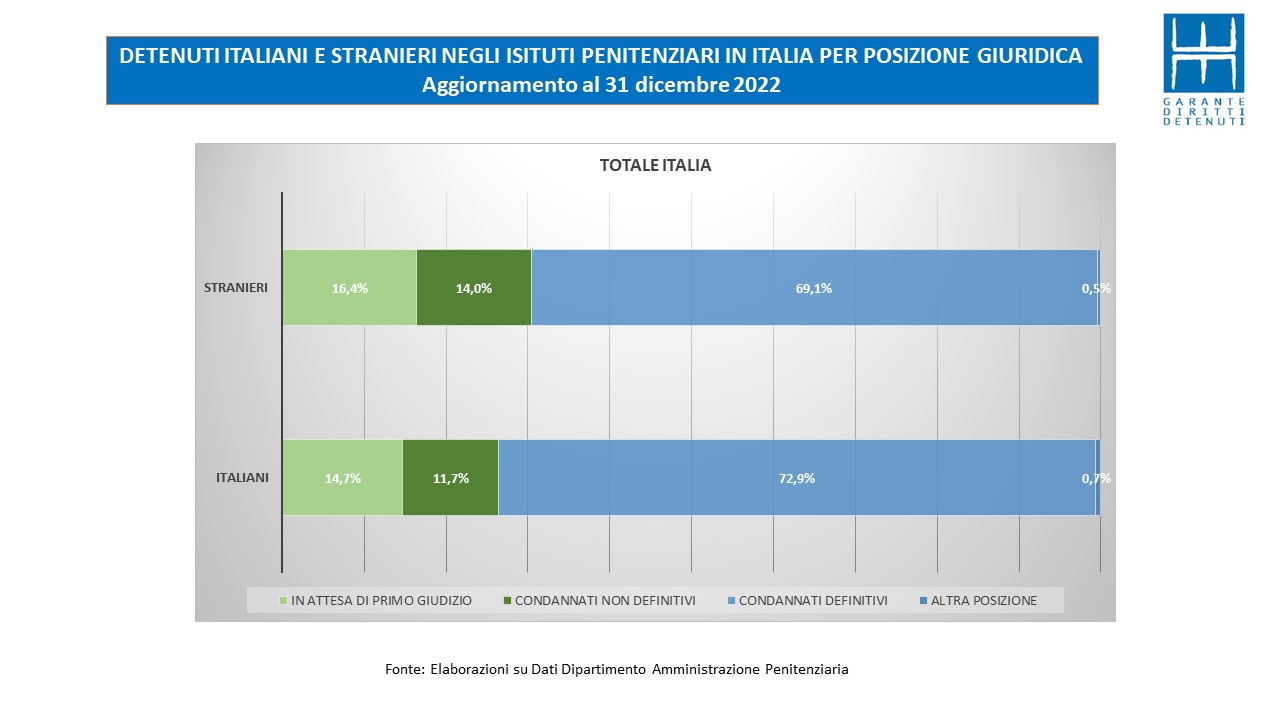 DETENUTI ITALIANI E STRANIERI NEGLI ISITUTI PENITENZIARI IN ITALIA PER POSIZIONE GIURIDICA
Aggiornamento al 31 dicembre 2022

GARANTE DIRITTI DETENUTI

TOTALE ITALIA

STRANIERI 16,4% 14,0% 69,1% 0,5%

ITALIANI 14,7% 11,7% 72,9% 0,7%

IN ATTESA DI PRIMO GIUDIZIO
CONDANNATI NON DEFINITIVI
CONDANNATI DEFINITIVI
ALTRA POSIZIONE

Fonte: Elaborazioni su Dati Dipartimento Amministrazione Penitenziaria